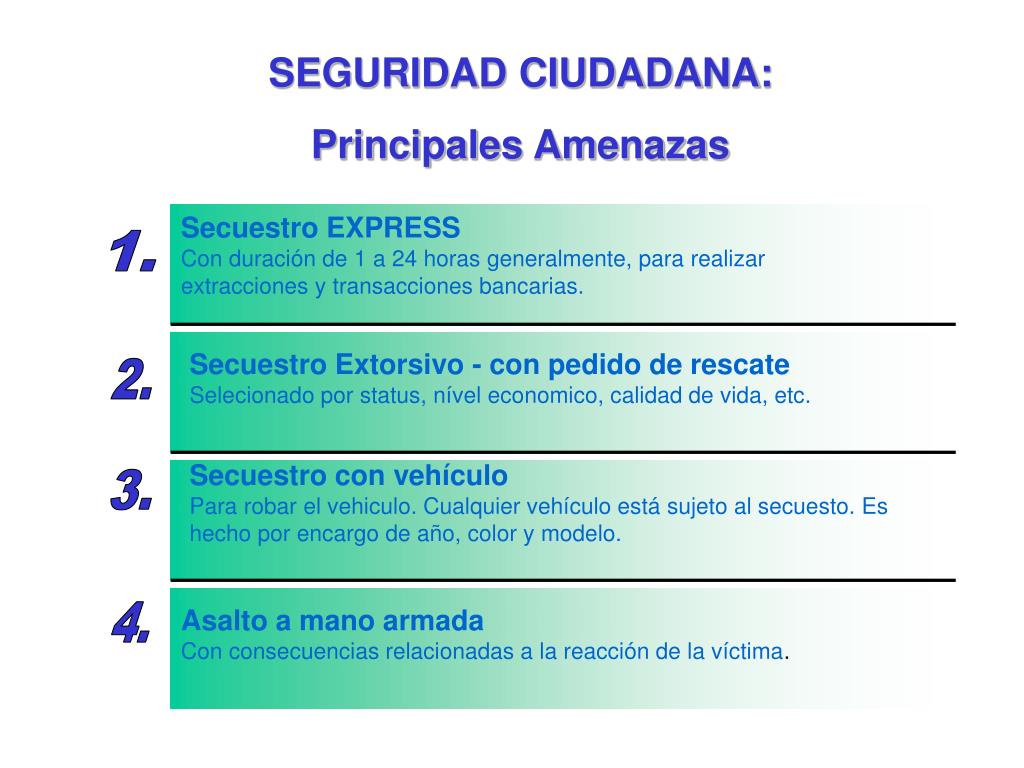 SEGURIDAD CIUDADANA:

Principales Amenazas

1.

Secuestro EXPRESS
Con duración de 1 a 24 horas generalmente, para realizar extracciones y transacciones bancarias.

2.

Secuestro Extorsivo - con pedido de rescate
Selecionado por status, nível economico, calidad de vida, etc.

3.

Secuestro con vehículo
Para robar el vehiculo. Cualquier vehículo está sujeto al secuesto. Es hecho por encargo de año, color y modelo.

4.

Asalto a mano armada
Con consecuencias relacionadas a la reacción de la víctima.